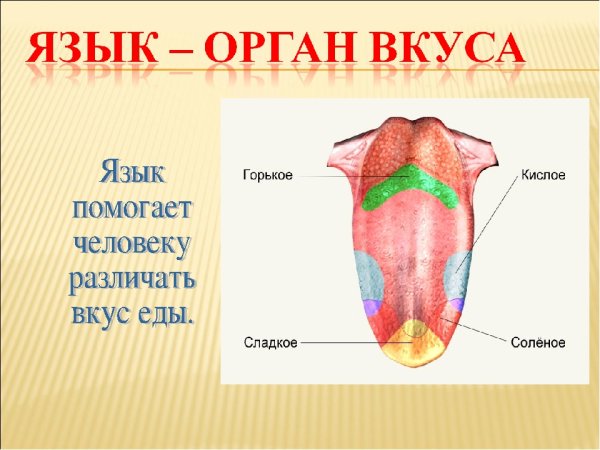 ЯЗЫК – ОРГАН ВКУСА

Язык помогает человеку различать вкус еды.

Горькое

Кислое

Сладкое

Солёное